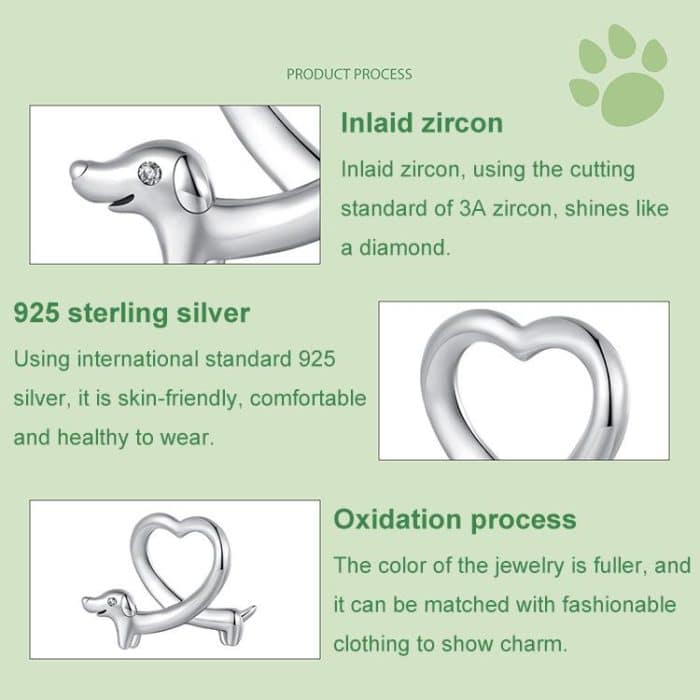 PRODUCT PROCESS

Inlaid zircon

Inlaid zircon, using the cutting standard of 3A zircon, shines like a diamond.

925 sterling silver

Using international standard 925 silver, it is skin-friendly, comfortable and healthy to wear.

Oxidation process

The color of the jewelry is fuller, and it can be matched with fashionable clothing to show charm.